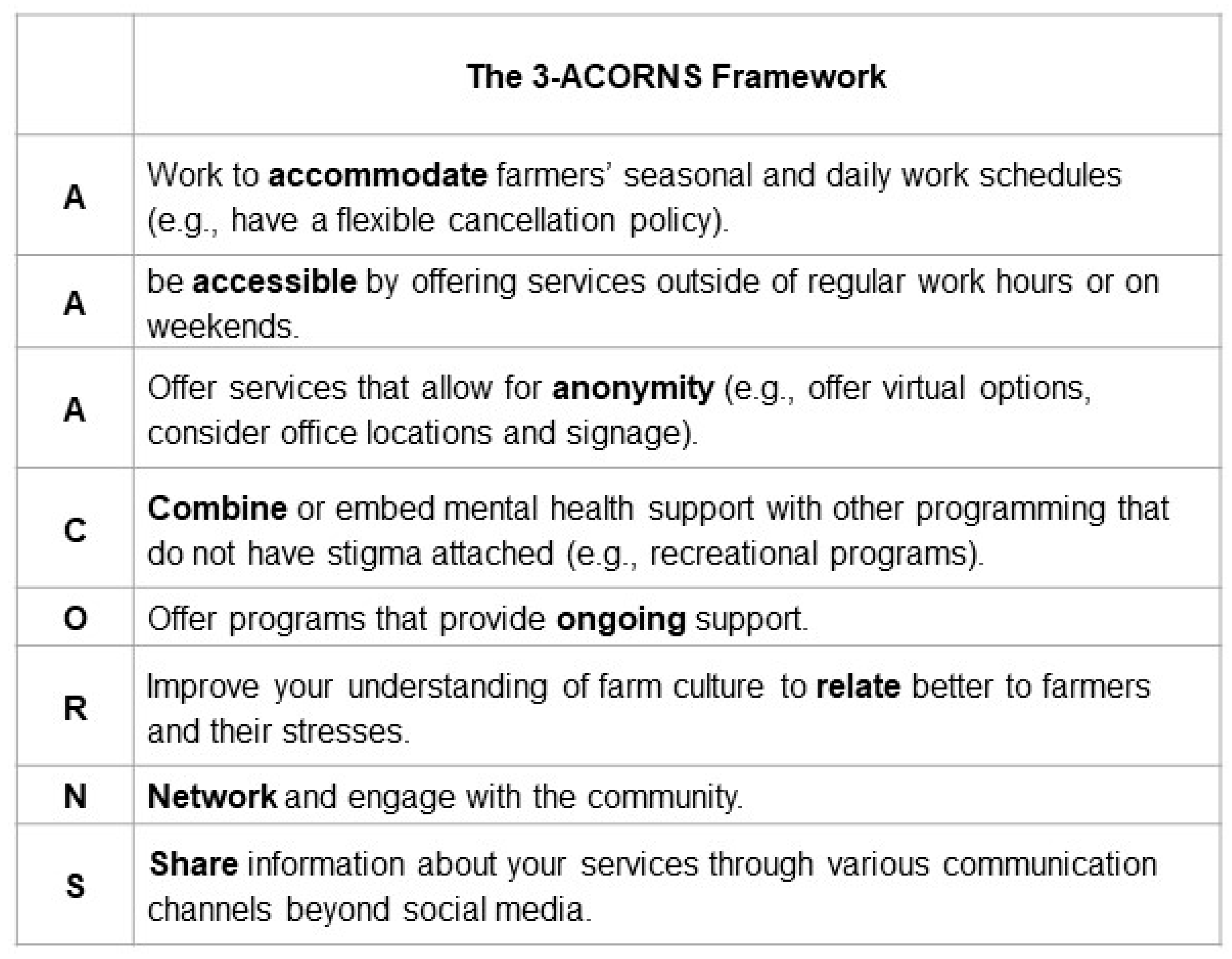 |   | The 3-ACORNS Framework |
|---|---|
| A | Work to accommodate farmers' seasonal and daily work schedules (e.g., have a flexible cancellation policy). |
| A | be accessible by offering services outside of regular work hours or on weekends. |
| A | Offer services that allow for anonymity (e.g., offer virtual options, consider office locations and signage). |
| C | Combine or embed mental health support with other programming that do not have stigma attached (e.g., recreational programs). |
| O | Offer programs that provide ongoing support. |
| R | Improve your understanding of farm culture to relate better to farmers and their stresses. |
| N | Network and engage with the community. |
| S | Share information about your services through various communication channels beyond social media. |